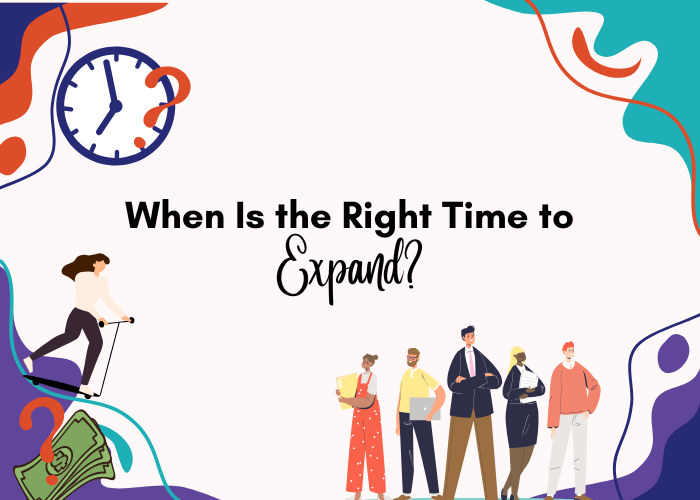 When Is the Right Time to Expand?